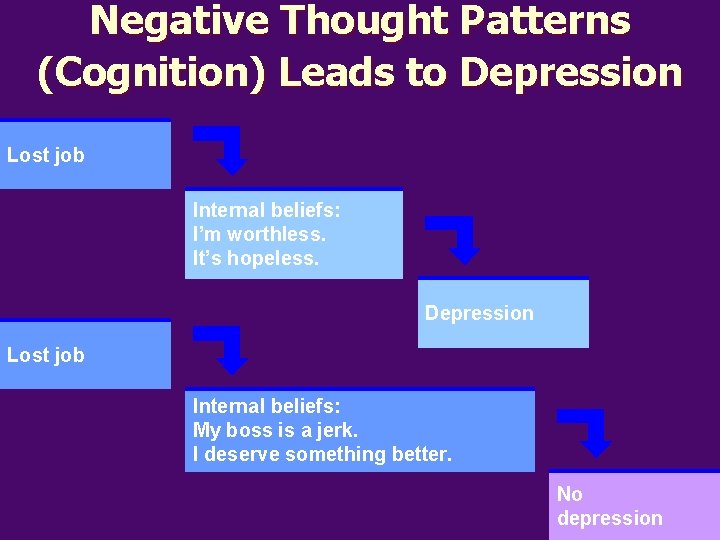 Negative Thought Patterns (Cognition) Leads to Depression

Lost job

Internal beliefs:
I'm worthless.
It's hopeless.

Depression

Lost job

Internal beliefs:
My boss is a jerk.
I deserve something better.

No depression